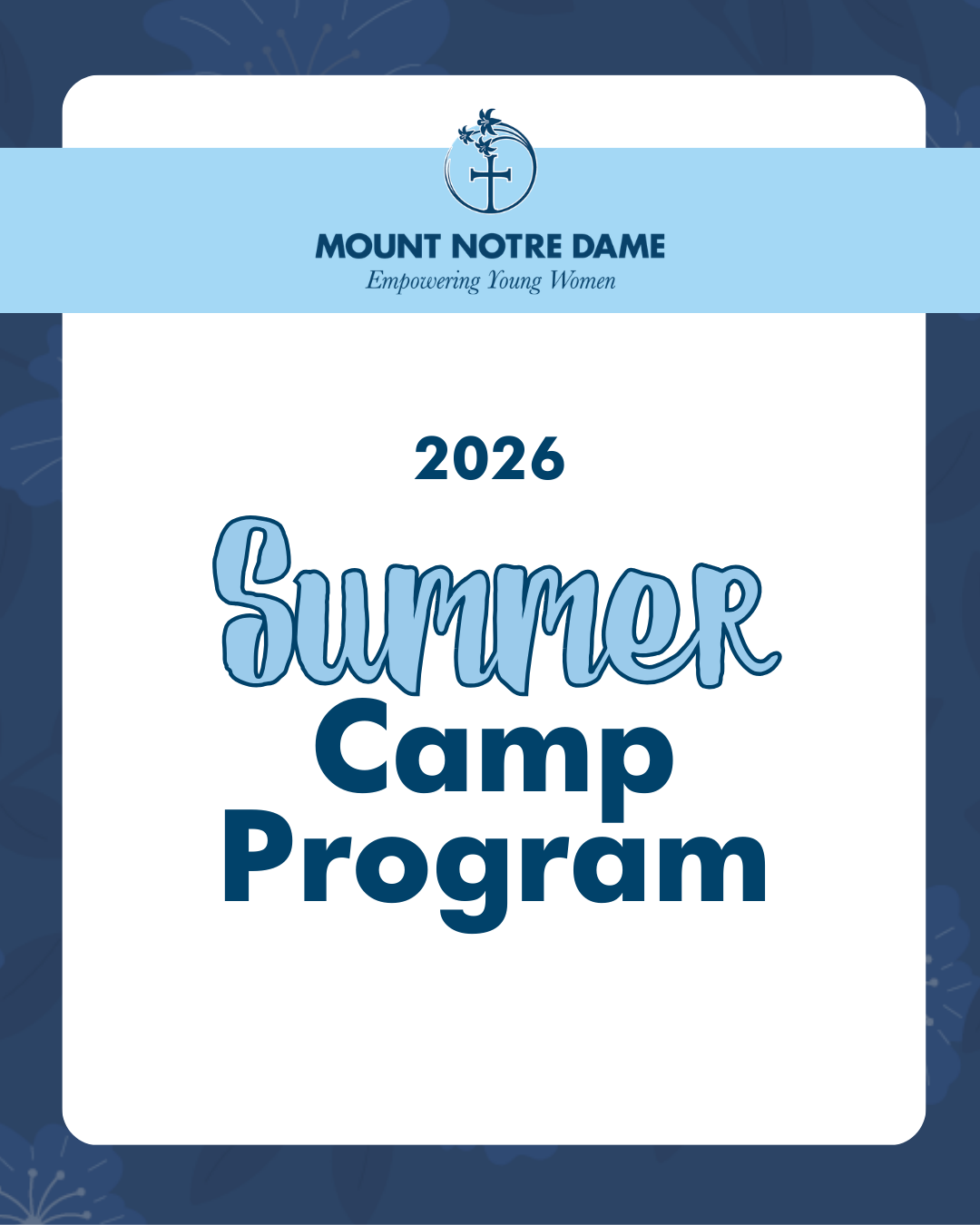 MOUNT NOTRE DAME
Empowering Young Women

2026

Summer
Camp
Program